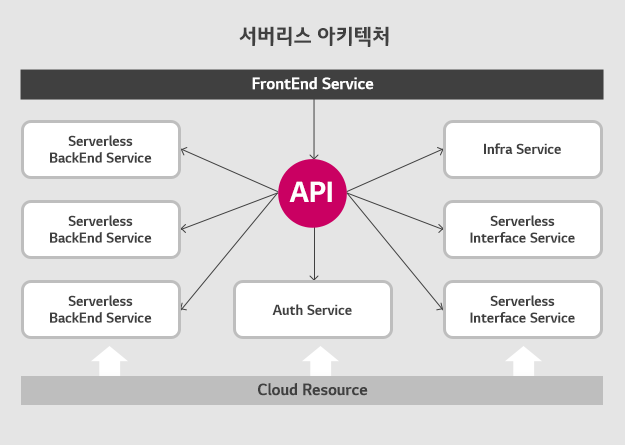 서버리스 아키텍처

FrontEnd Service

Serverless BackEnd Service

Serverless BackEnd Service

Serverless BackEnd Service

API

Auth Service

Infra Service

Serverless Interface Service

Serverless Interface Service

Cloud Resource